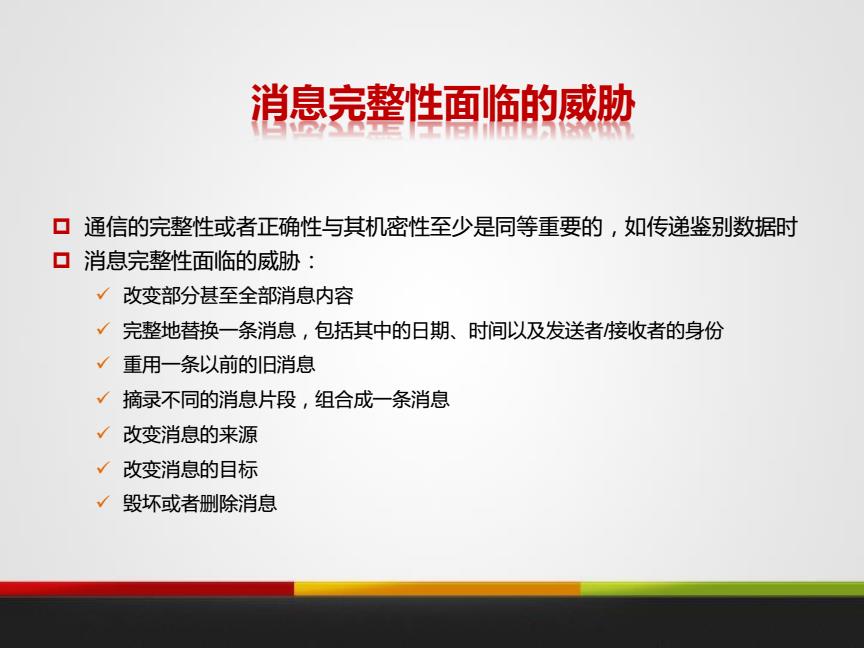 消息完整性面临的威胁

通信的完整性或者正确性与其机密性至少是同等重要的，如传递鉴别数据时

消息完整性面临的威胁：

改变部分甚至全部消息内容

完整地替换一条消息，包括其中的日期、时间以及发送者/接收者的身份

重用一条以前的旧消息

摘录不同的消息片段，组合成一条消息

改变消息的来源

改变消息的目标

毁坏或者删除消息